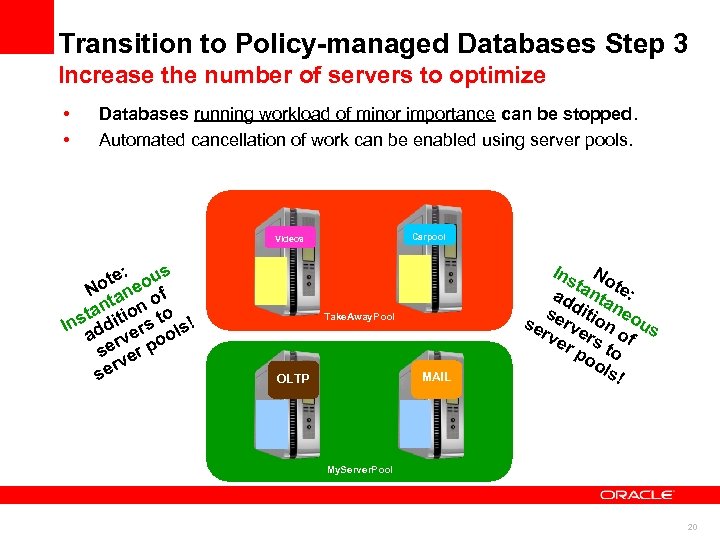 Transition to Policy-managed Databases Step 3
Increase the number of servers to optimize

• Databases running workload of minor importance can be stopped.
• Automated cancellation of work can be enabled using server pools.

Note: Instantaneous addition of servers to server pools!

Videos

Carpool

TakeAwayPool

OLTP

MAIL

MyServerPool

Note: Instantaneous addition of servers to server pools!

ORACLE

20